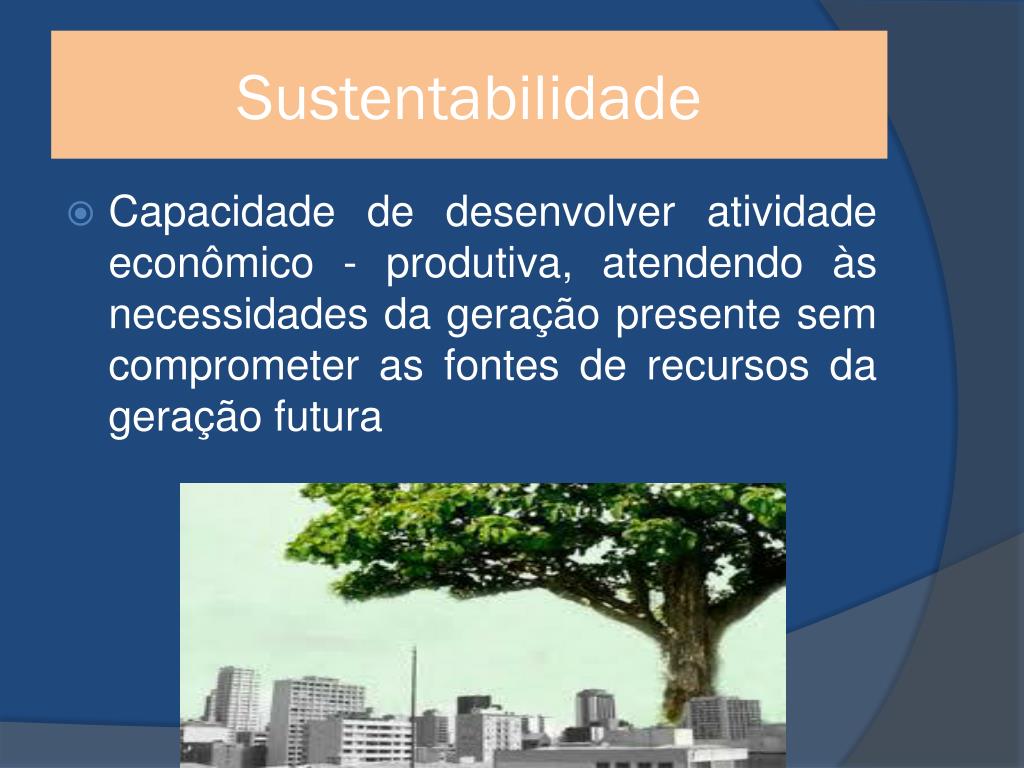 Sustentabilidade

Capacidade de desenvolver atividade econômico - produtiva, atendendo às necessidades da geração presente sem comprometer as fontes de recursos da geração futura